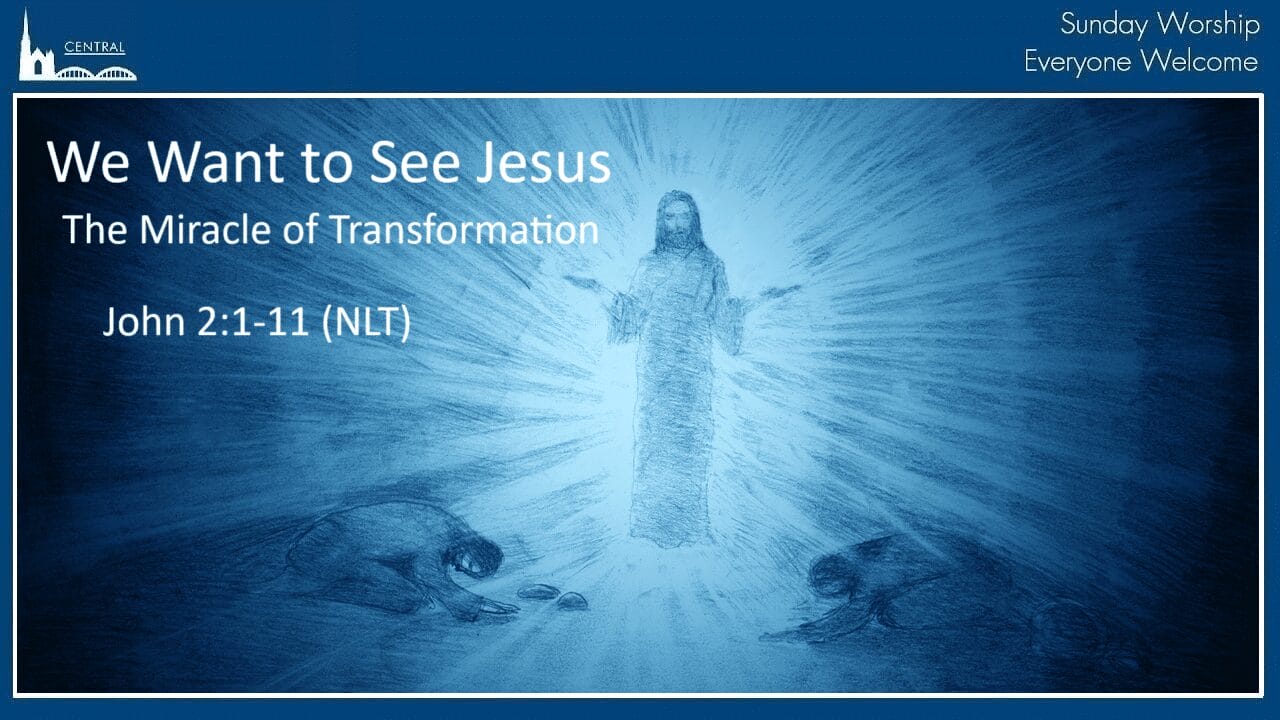 CENTRAL

Sunday Worship
Everyone Welcome

We Want to See Jesus

The Miracle of Transformation

John 2:1-11 (NLT)